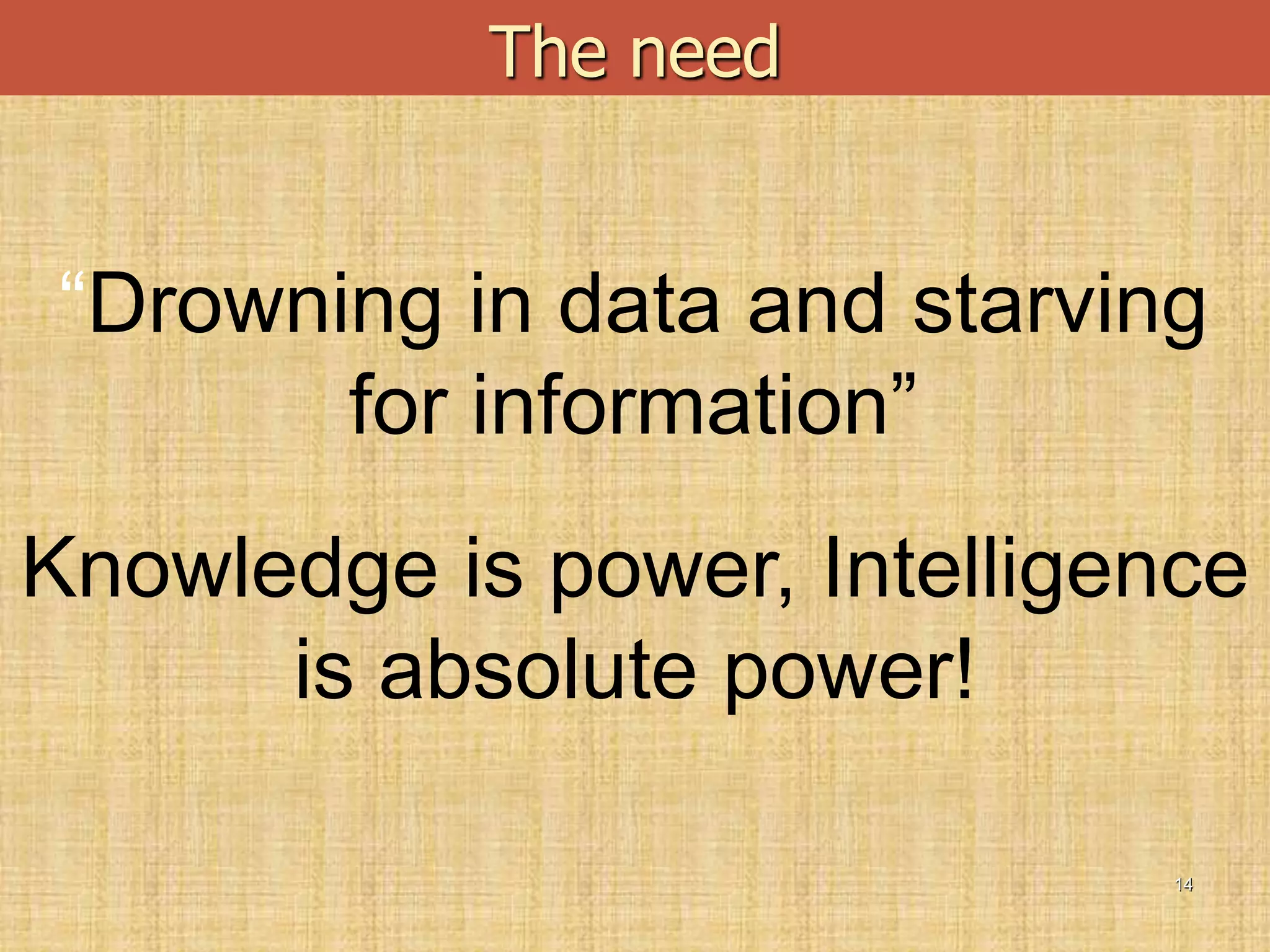 The need

“Drowning in data and starving for information”

Knowledge is power, Intelligence is absolute power!

14